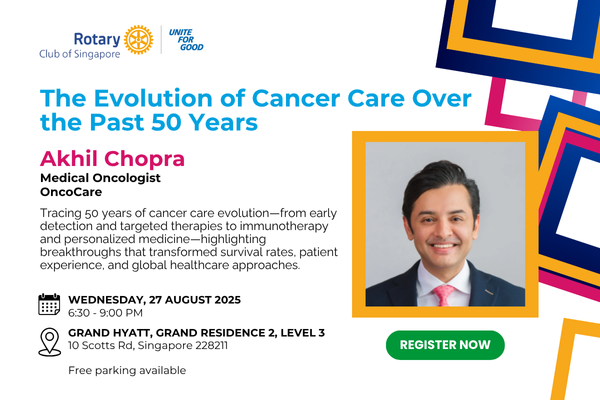 Rotary
Club of Singapore

UNITE FOR GOOD

The Evolution of Cancer Care Over the Past 50 Years

Akhil Chopra
Medical Oncologist
OncoCare

Tracing 50 years of cancer care evolution—from early detection and targeted therapies to immunotherapy and personalized medicine—highlighting breakthroughs that transformed survival rates, patient experience, and global healthcare approaches.

WEDNESDAY, 27 AUGUST 2025
6:30 - 9:00 PM

GRAND HYATT, GRAND RESIDENCE 2, LEVEL 3
10 Scotts Rd, Singapore 228211

Free parking available

REGISTER NOW